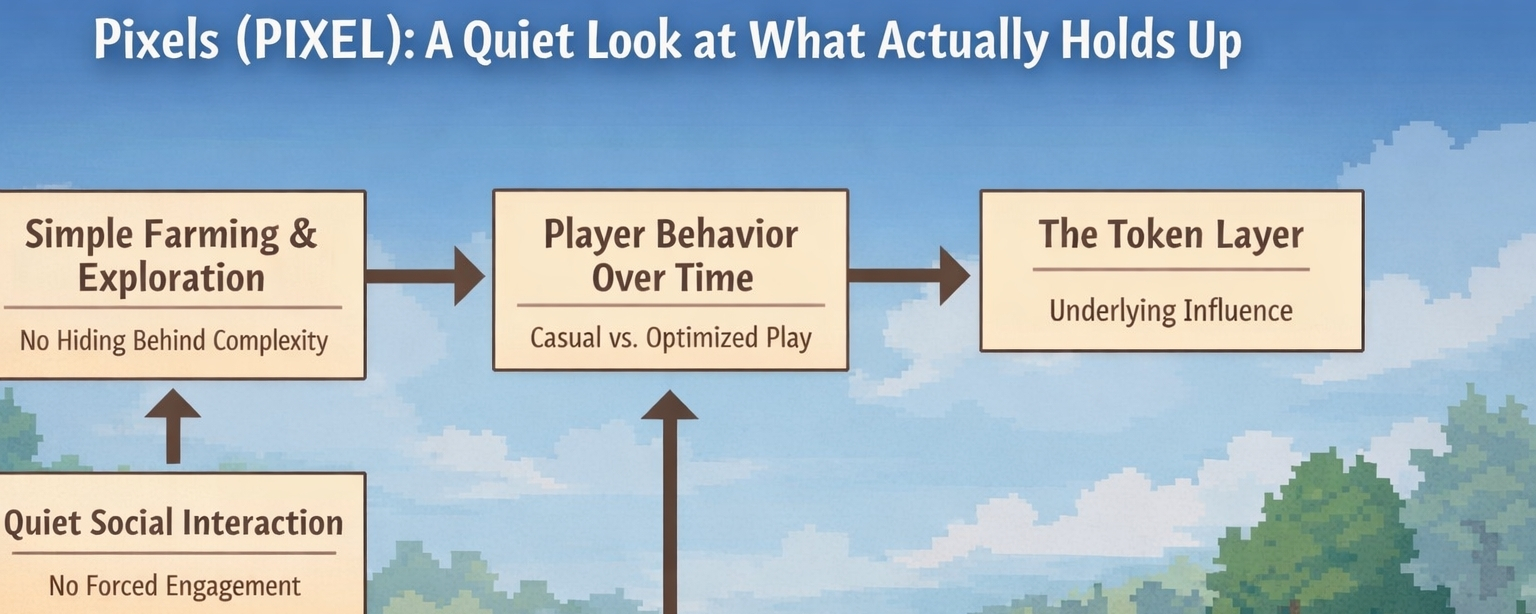 Pixels (PIXEL): A Quiet Look at What Actually Holds Up

Simple Farming & Exploration

No Hiding Behind Complexity

Player Behavior Over Time

Casual vs. Optimized Play

The Token Layer

Underlying Influence

Quiet Social Interaction

No Forced Engagement